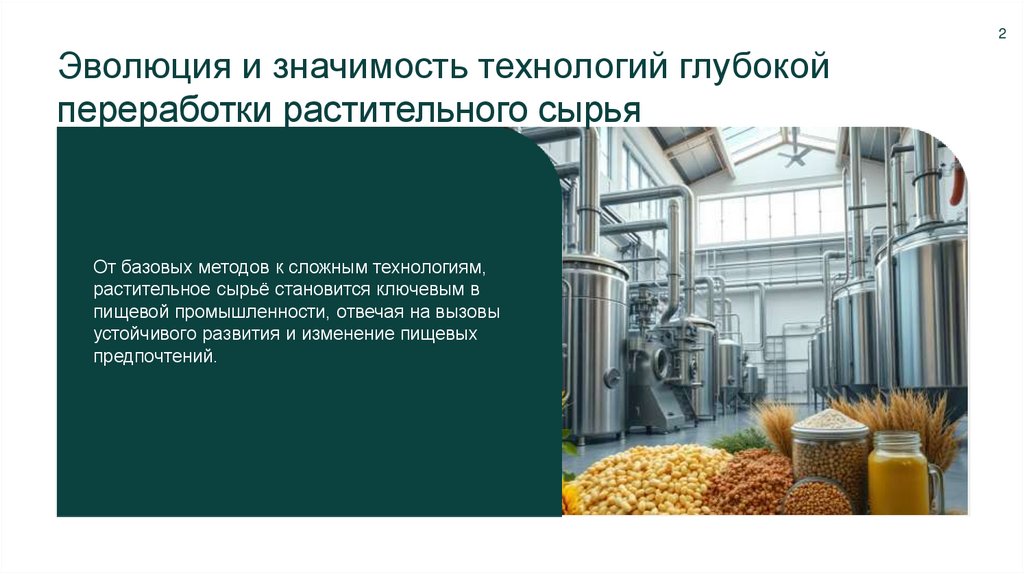 2

Эволюция и значимость технологий глубокой переработки растительного сырья

От базовых методов к сложным технологиям, растительное сырьё становится ключевым в пищевой промышленности, отвечая на вызовы устойчивого развития и изменение пищевых предпочтений.